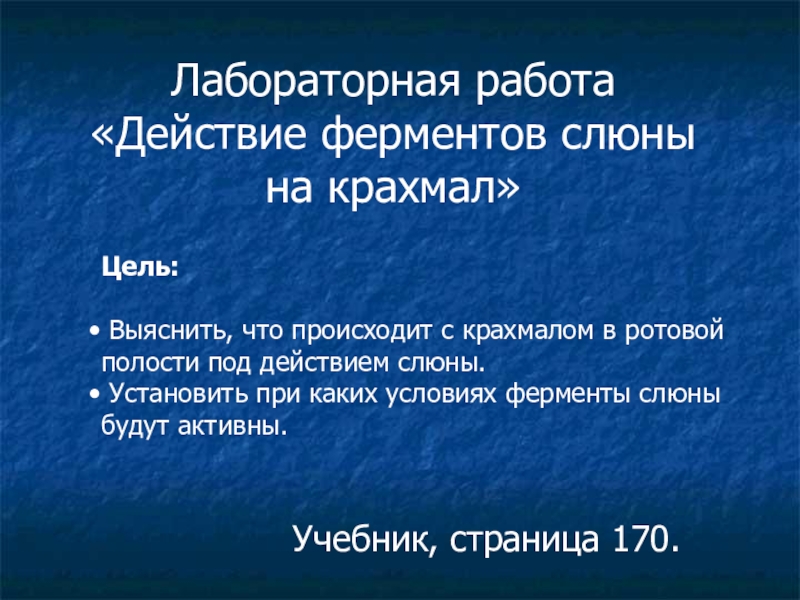 Лабораторная работа «Действие ферментов слюны на крахмал»

Цель:

• Выяснить, что происходит с крахмалом в ротовой полости под действием слюны.
• Установить при каких условиях ферменты слюны будут активны.

Учебник, страница 170.